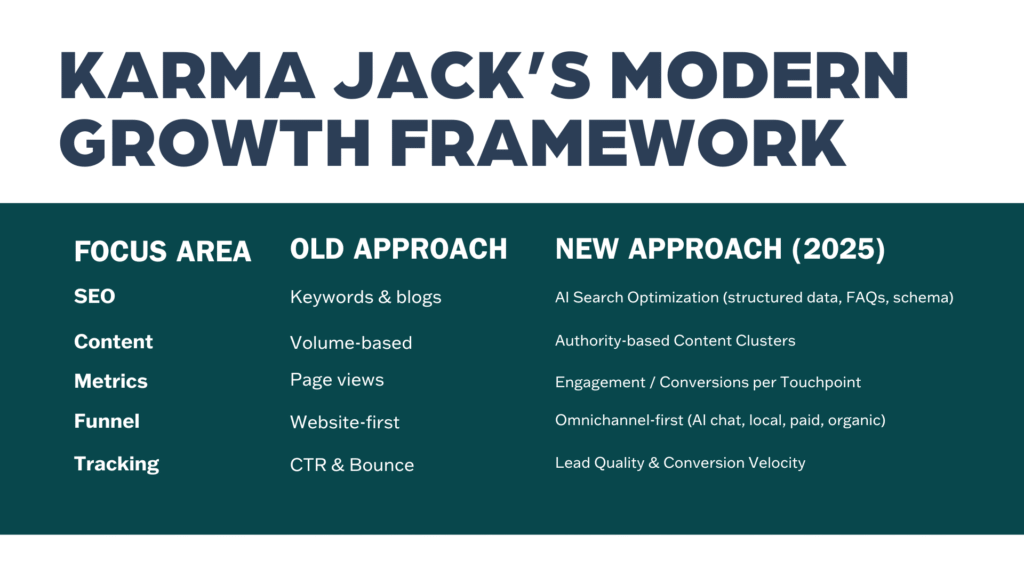 KARMA JACK'S MODERN GROWTH FRAMEWORK

| FOCUS AREA | OLD APPROACH | NEW APPROACH (2025) |
|---|---|---|
| SEO | Keywords & blogs | AI Search Optimization (structured data, FAQs, schema) |
| Content | Volume-based | Authority-based Content Clusters |
| Metrics | Page views | Engagement / Conversions per Touchpoint |
| Funnel | Website-first | Omnichannel-first (AI chat, local, paid, organic) |
| Tracking | CTR & Bounce | Lead Quality & Conversion Velocity |